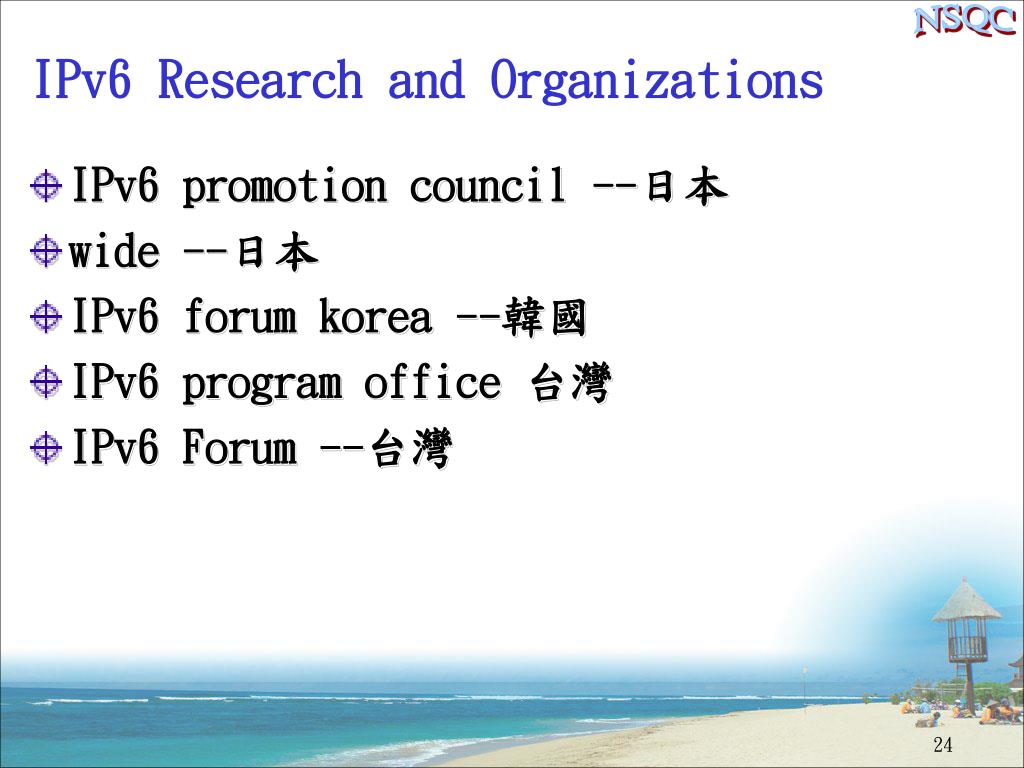 NSQC

IPv6 Research and Organizations

IPv6 promotion council --日本

wide --日本

IPv6 forum korea --韓國

IPv6 program office 台灣

IPv6 Forum --台灣

24